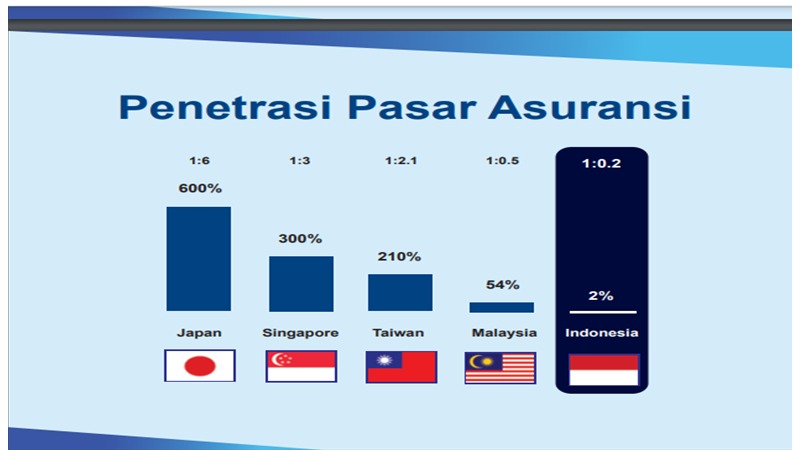 Penetrasi Pasar Asuransi

1:6
600%
Japan

1:3
300%
Singapore

1:2.1
210%
Taiwan

1:0.5
54%
Malaysia

1:0.2
2%
Indonesia